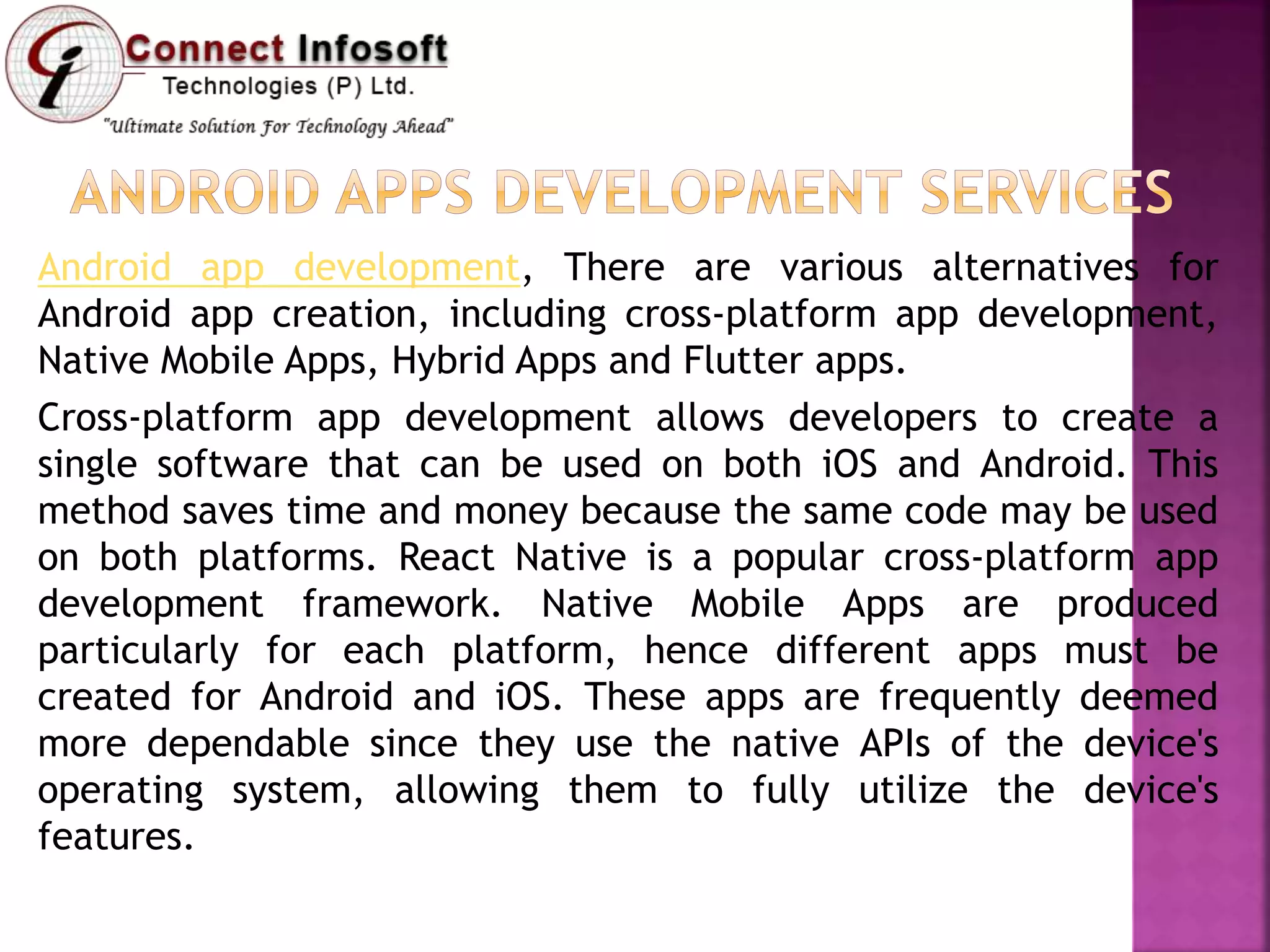 Connect Infosoft
Technologies (P) Ltd.
"Ultimate Solution For Technology Ahead"

ANDROID APPS DEVELOPMENT SERVICES

Android app development, There are various alternatives for Android app creation, including cross-platform app development, Native Mobile Apps, Hybrid Apps and Flutter apps.

Cross-platform app development allows developers to create a single software that can be used on both iOS and Android. This method saves time and money because the same code may be used on both platforms. React Native is a popular cross-platform app development framework. Native Mobile Apps are produced particularly for each platform, hence different apps must be created for Android and iOS. These apps are frequently deemed more dependable since they use the native APIs of the device's operating system, allowing them to fully utilize the device's features.